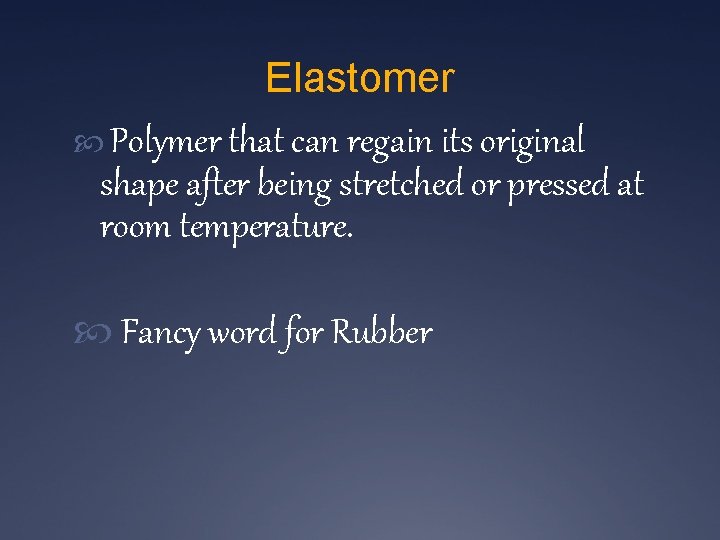 Elastomer

Polymer that can regain its original shape after being stretched or pressed at room temperature.

Fancy word for Rubber